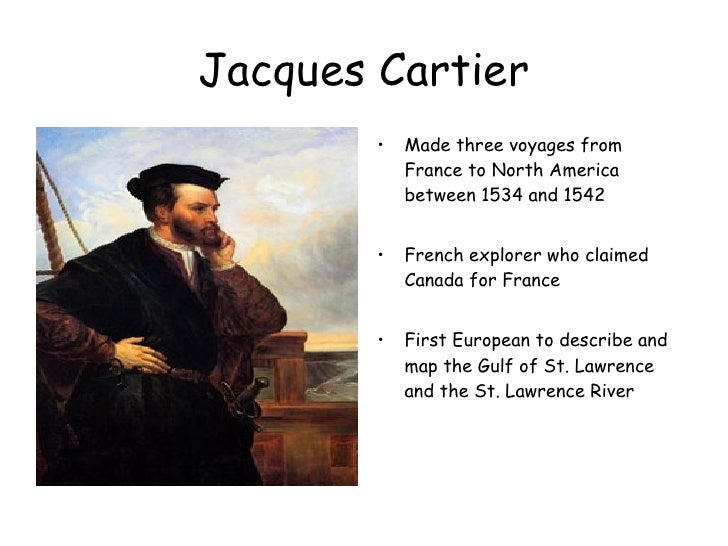 Jacques Cartier

• Made three voyages from France to North America between 1534 and 1542

• French explorer who claimed Canada for France

• First European to describe and map the Gulf of St. Lawrence and the St. Lawrence River